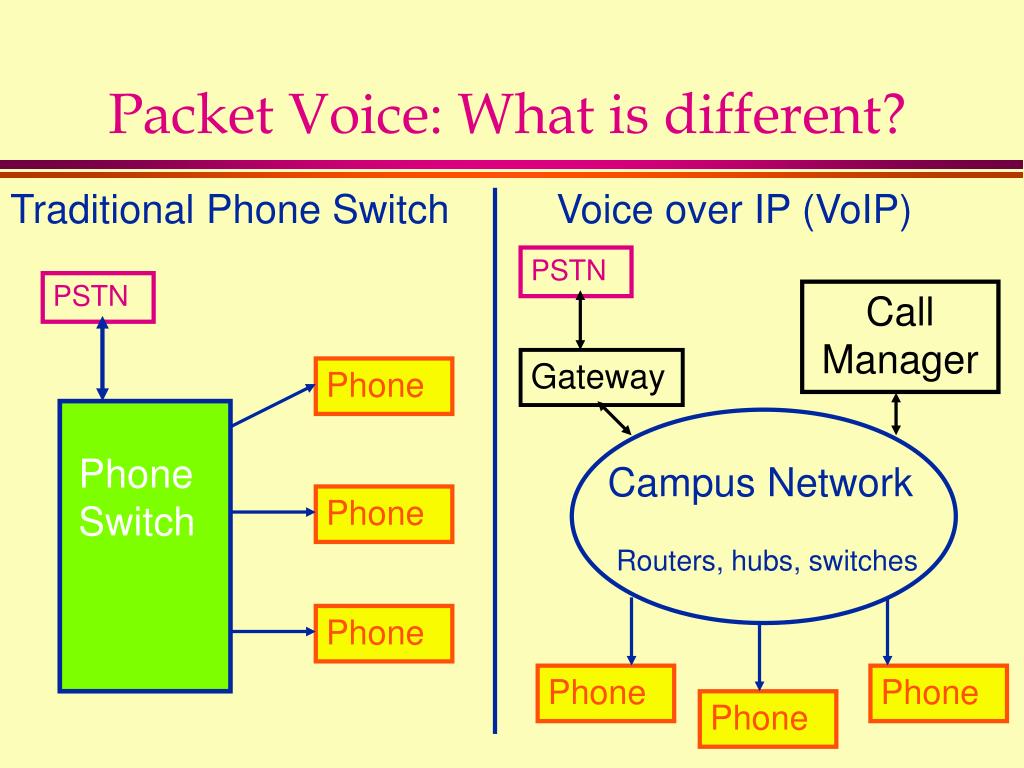 Packet Voice: What is different?

Traditional Phone Switch

PSTN

Phone Switch

Phone

Phone

Phone

Voice over IP (VoIP)

PSTN

Gateway

Call Manager

Campus Network

Routers, hubs, switches

Phone

Phone

Phone